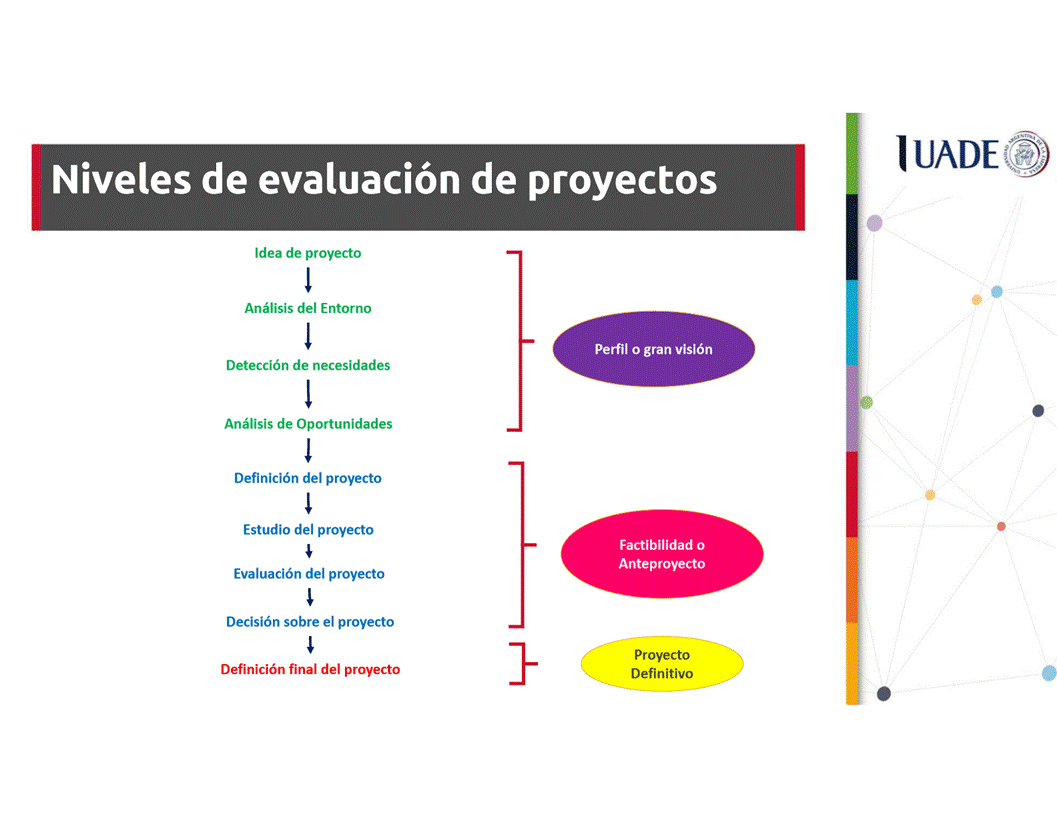 Niveles de evaluación de proyectos

UADE

Idea de proyecto

Análisis del Entorno

Detección de necesidades

Análisis de Oportunidades

Definición del proyecto

Estudio del proyecto

Evaluación del proyecto

Decisión sobre el proyecto

Definición final del proyecto

Perfil o gran visión

Factibilidad o Anteproyecto

Proyecto Definitivo